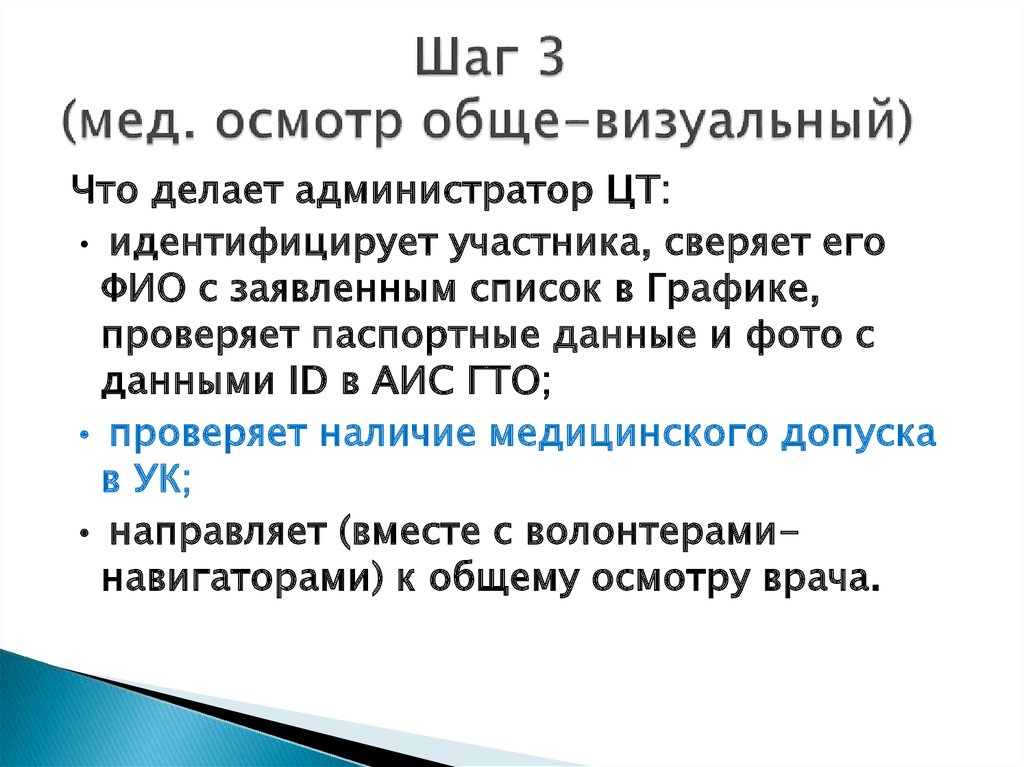 Шаг 3
(мед. осмотр обще-визуальный)

Что делает администратор ЦТ:

• идентифицирует участника, сверяет его ФИО с заявленным список в Графике, проверяет паспортные данные и фото с данными ID в АИС ГТО;

• проверяет наличие медицинского допуска в УК;

• направляет (вместе с волонтерами-навигаторами) к общему осмотру врача.